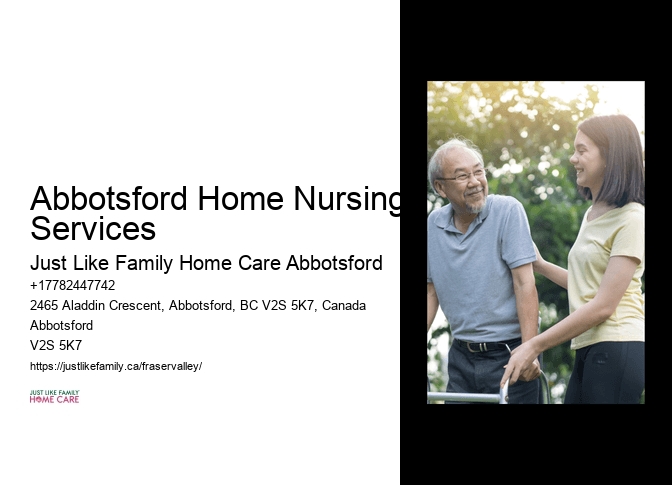 Abbotsford Home Nursing Services

Just Like Family Home Care Abbotsford

+17782447742

2465 Aladdin Crescent, Abbotsford, BC V2S 5K7, Canada

Abbotsford

V2S 5K7

https://justlikefamily.ca/fraservalley/

JUST LIKE FAMILY
HOME CARE